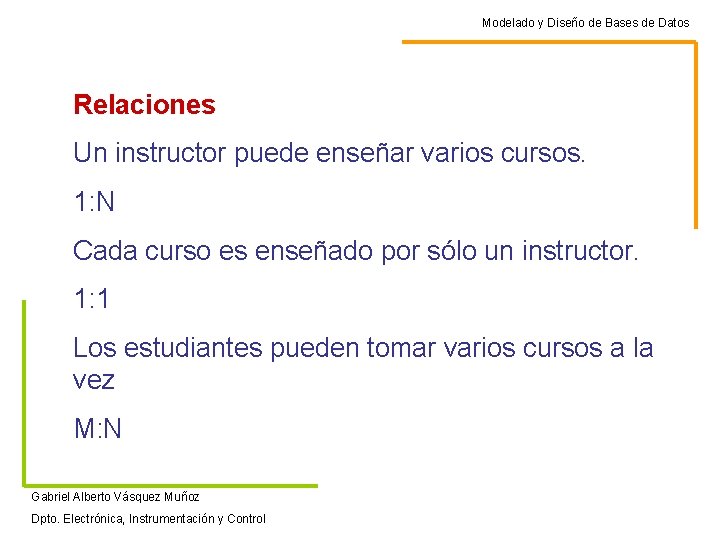 Modelado y Diseño de Bases de Datos

Relaciones

Un instructor puede enseñar varios cursos.

1:N

Cada curso es enseñado por sólo un instructor.

1:1

Los estudiantes pueden tomar varios cursos a la vez

M:N

Gabriel Alberto Vásquez Muñoz

Dpto. Electrónica, Instrumentación y Control